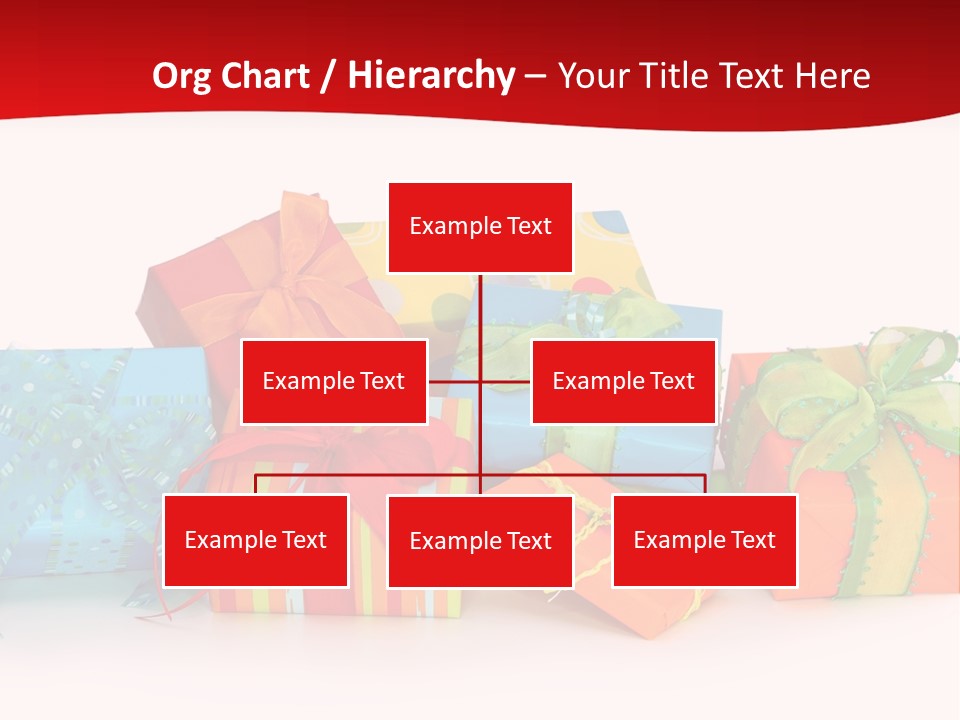 Org Chart / Hierarchy – Your Title Text Here

Example Text

Example Text

Example Text

Example Text

Example Text

Example Text